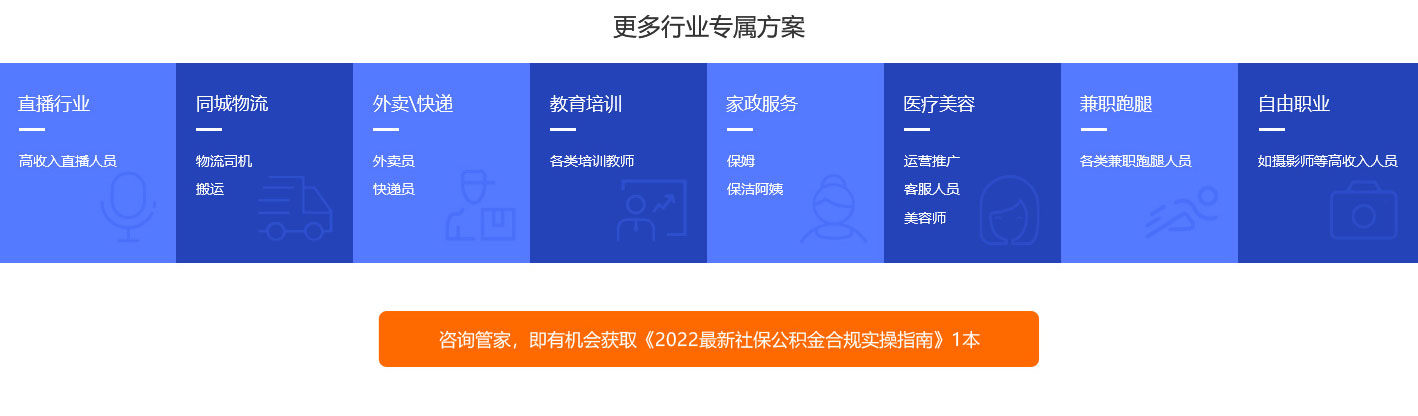 更多行业专属方案

直播行业

高收入直播人员

同城物流

物流司机
搬运

外卖\快递

外卖员
快递员

教育培训

各类培训教师

家政服务

保姆
保洁阿姨

医疗美容

运营推广
客服人员
美容师

兼职跑腿

各类兼职跑腿人员

自由职业

如摄影师等高收入人员

咨询管家，即有机会获取《2022最新社保公积金合规实操指南》1本